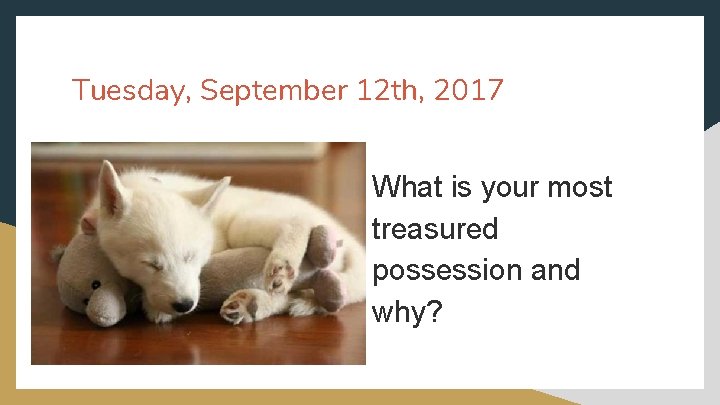 Tuesday, September 12th, 2017

What is your most treasured possession and why?